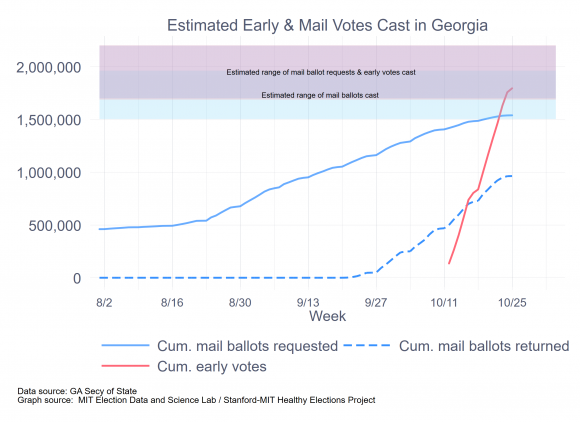 Estimated Early & Mail Votes Cast in Georgia

2,000,000
1,500,000
1,000,000
500,000
0

Estimated range of mail ballot requests & early votes cast

Estimated range of mail ballots cast

8/2
8/16
8/30
9/13
9/27
10/11
10/25

Week

Cum. mail ballots requested
Cum. mail ballots returned
Cum. early votes

Data source: GA Secy of State
Graph source: MIT Election Data and Science Lab / Stanford-MIT Healthy Elections Project